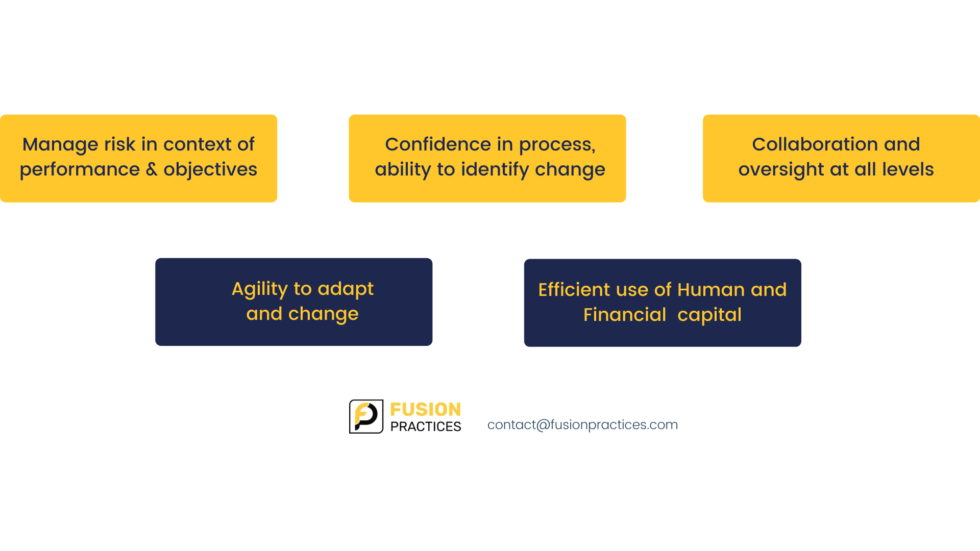 Manage risk in context of performance & objectives

Confidence in process, ability to identify change

Collaboration and oversight at all levels

Agility to adapt and change

Efficient use of Human and Financial capital

FUSION PRACTICES

contact@fusionpractices.com